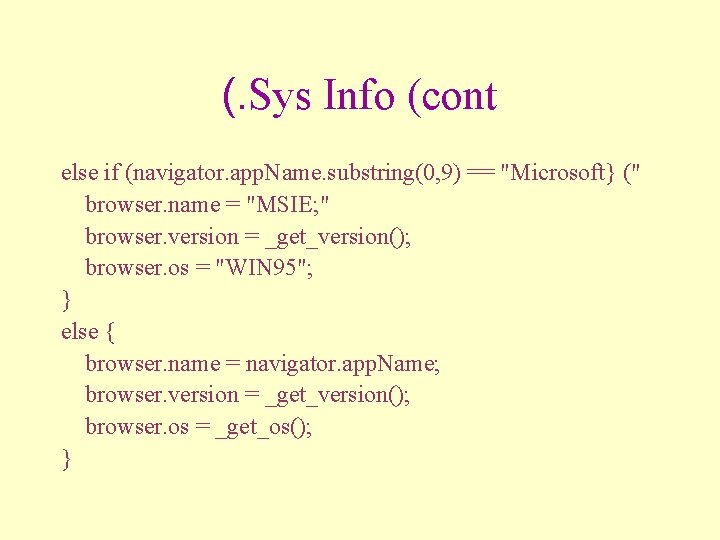 (.Sys Info (cont

else if (navigator.appName.substring(0,9) == "Microsoft} ("
browser.name = "MSIE;"
browser.version = _get_version();
browser.os = "WIN95";
}
else {
browser.name = navigator.appName;
browser.version = _get_version();
browser.os = _get_os();
}